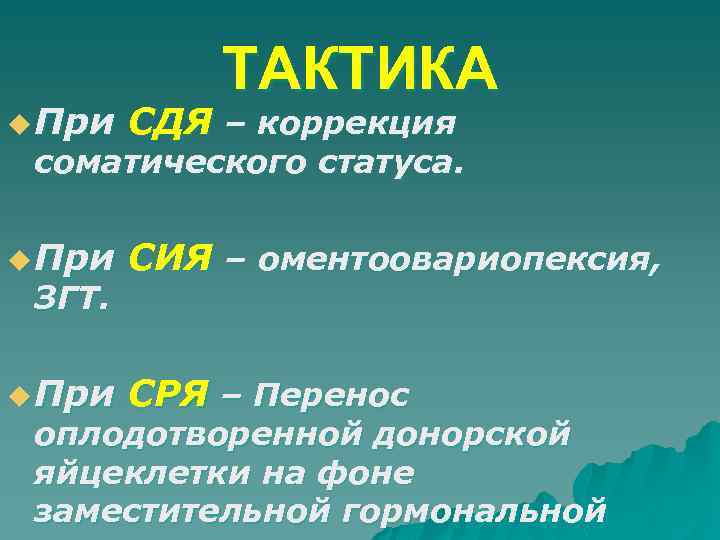 ТАКТИКА

При СДЯ – коррекция соматического статуса.

При СИЯ – оментоовариопексия, ЗГТ.

При СРЯ – Перенос оплодотворенной донорской яйцеклетки на фоне заместительной гормональной